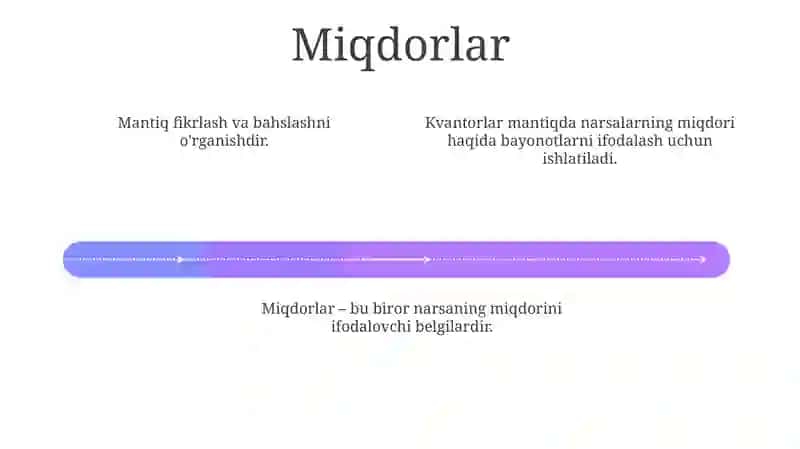 Miqdorlar

Mantiq fikrlash va bahslashni o'rganishdir.

Kvantorlar mantiqda narsalarning miqdori haqida bayonotlarni ifodalash uchun ishlatiladi.

Miqdorlar – bu biror narsaning miqdorini ifodalovchi belgilardir.